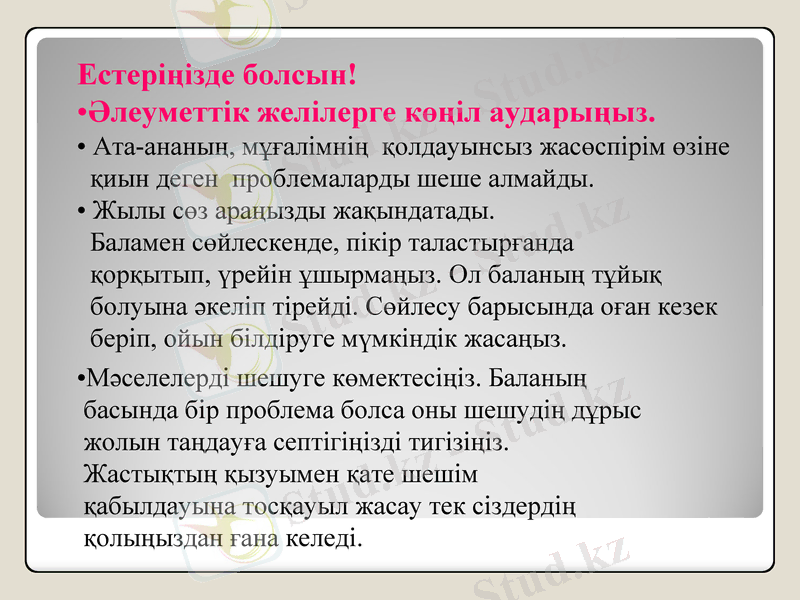 Естеріңізде болсын!
•Әлеуметтік желілерге көңіл аударыңыз.

• Ата-ананың, мұғалімнің қолдауынсыз жасөспірім өзіне қиын деген проблемаларды шеше алмайды.

• Жылы сөз араңызды жақындатады. Баламен сөйлескенде, пікір таластырғанда қорқытып, үрейін ұшырмаңыз. Ол баланың тұйық болуына әкеліп тірейді. Сөйлесу барысында оған кезек беріп, ойын білдіруге мүмкіндік жасаңыз.

•Мәселелерді шешуге көмектесіңіз. Баланың басында бір проблема болса оны шешудің дұрыс жолын таңдауға септігіңізді тигізіңіз. Жастықтың қызуымен қате шешім қабылдауына тосқауыл жасау тек сіздердің қолыңыздан ғана келеді.

Stud.kz